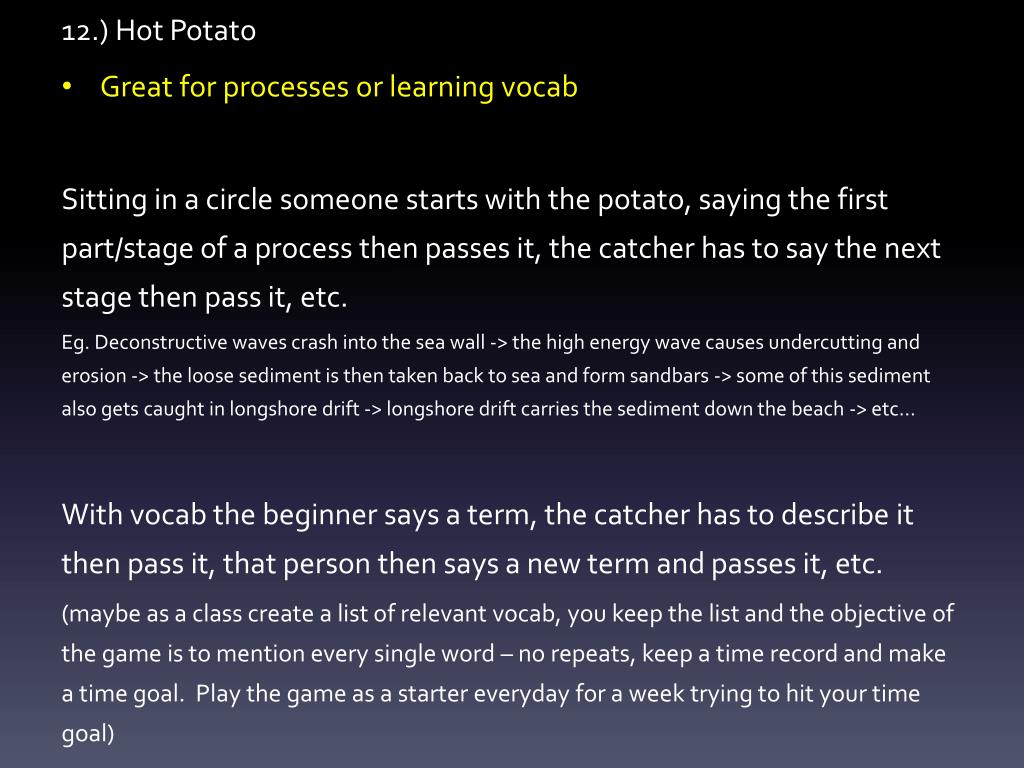 12.) Hot Potato

• Great for processes or learning vocab

Sitting in a circle someone starts with the potato, saying the first part/stage of a process then passes it, the catcher has to say the next stage then pass it, etc.

Eg. Deconstructive waves crash into the sea wall -> the high energy wave causes undercutting and erosion -> the loose sediment is then taken back to sea and form sandbars -> some of this sediment also gets caught in longshore drift -> longshore drift carries the sediment down the beach -> etc…

With vocab the beginner says a term, the catcher has to describe it then pass it, that person then says a new term and passes it, etc.

(maybe as a class create a list of relevant vocab, you keep the list and the objective of the game is to mention every single word – no repeats, keep a time record and make a time goal. Play the game as a starter everyday for a week trying to hit your time goal)